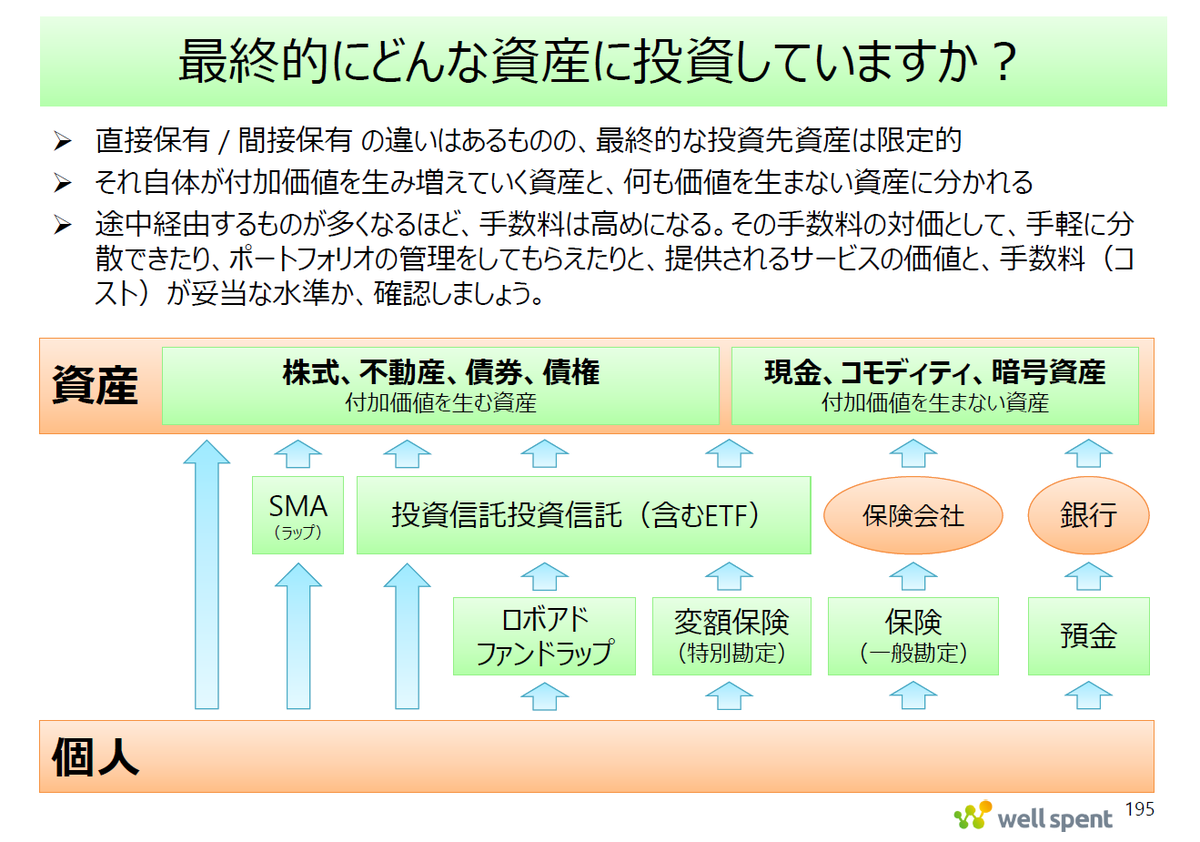 最終的にどんな資産に投資していますか？

➢ 直接保有 / 間接保有 の違いはあるものの、最終的な投資先資産は限定的

➢ それ自体が付加価値を生み増えていく資産と、何も価値を生まない資産に分かれる

➢ 途中経由するものが多くなるほど、手数料は高めになる。その手数料の対価として、手軽に分散できたり、ポートフォリオの管理をしてもらえたりと、提供されるサービスの価値と、手数料（コスト）が妥当な水準か、確認しましょう。

資産

株式、不動産、債券、債権
付加価値を生む資産

現金、コモディティ、暗号資産
付加価値を生まない資産

SMA
（ラップ）

投資信託投資信託（含むETF）

保険会社

銀行

ロボアド
ファンドラップ

変額保険
（特別勘定）

保険
（一般勘定）

預金

個人

well spent

195